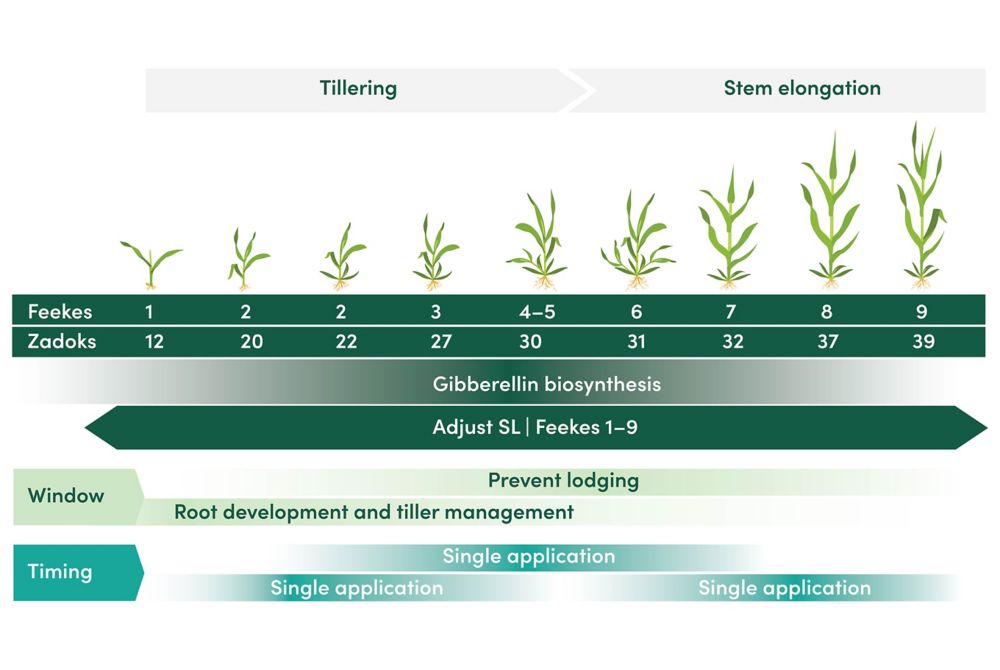 Tillering

Stem elongation

| Feekes | 1 | 2 | 2 | 3 | 4–5 | 6 | 7 | 8 | 9 |
|---|---|---|---|---|---|---|---|---|---|
| Zadoks | 12 | 20 | 22 | 27 | 30 | 31 | 32 | 37 | 39 |

Gibberellin biosynthesis

Adjust SL | Feekes 1–9

Window

Prevent lodging

Root development and tiller management

Timing

Single application

Single application

Single application